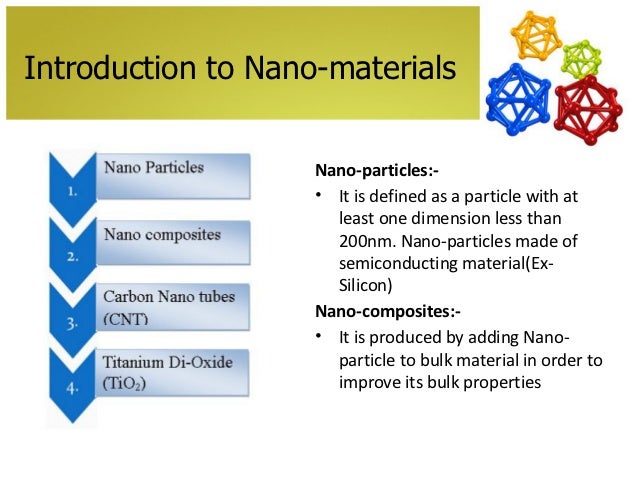 Introduction to Nano-materials

1. Nano Particles

2. Nano composites

3. Carbon Nano tubes (CNT)

4. Titanium Di-Oxide ($TiO_2$)

Nano-particles:-

• It is defined as a particle with at least one dimension less than 200nm. Nano-particles made of semiconducting material(Ex-Silicon)

Nano-composites:-

• It is produced by adding Nano-particle to bulk material in order to improve its bulk properties